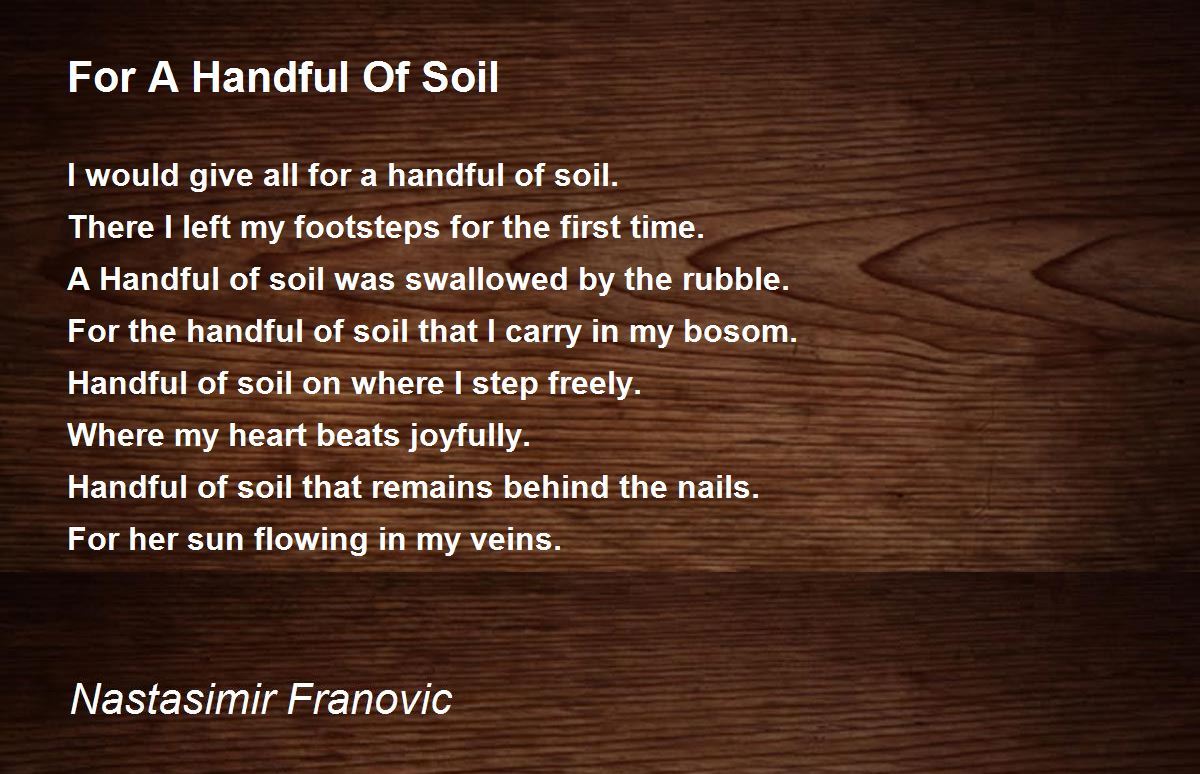 For A Handful Of Soil

I would give all for a handful of soil.
There I left my footsteps for the first time.
A Handful of soil was swallowed by the rubble.
For the handful of soil that I carry in my bosom.
Handful of soil on where I step freely.
Where my heart beats joyfully.
Handful of soil that remains behind the nails.
For her sun flowing in my veins.

Nastasimir Franovic